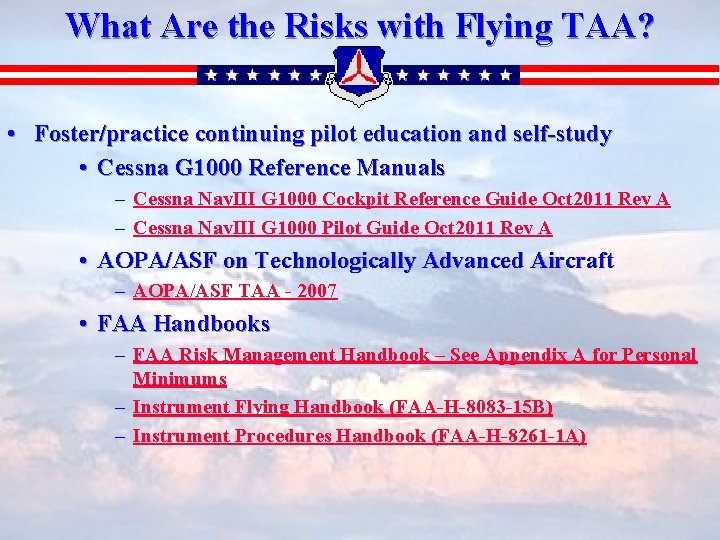 What Are the Risks with Flying TAA?

• Foster/practice continuing pilot education and self-study

• Cessna G1000 Reference Manuals

– Cessna NavIII G1000 Cockpit Reference Guide Oct2011 Rev A

– Cessna NavIII G1000 Pilot Guide Oct2011 Rev A

• AOPA/ASF on Technologically Advanced Aircraft

– AOPA/ASF TAA - 2007

• FAA Handbooks

– FAA Risk Management Handbook – See Appendix A for Personal Minimums

– Instrument Flying Handbook (FAA-H-8083-15B)

– Instrument Procedures Handbook (FAA-H-8261-1A)